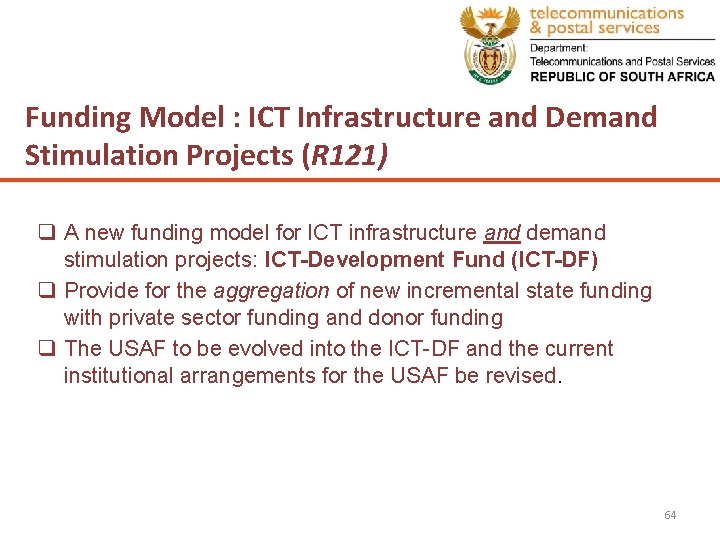 telecommunications
& postal services
Department:
Telecommunications and Postal Services
REPUBLIC OF SOUTH AFRICA

Funding Model : ICT Infrastructure and Demand Stimulation Projects (R121)

❑ A new funding model for ICT infrastructure and demand stimulation projects: ICT-Development Fund (ICT-DF)
❑ Provide for the aggregation of new incremental state funding with private sector funding and donor funding
❑ The USAF to be evolved into the ICT-DF and the current institutional arrangements for the USAF be revised.

64